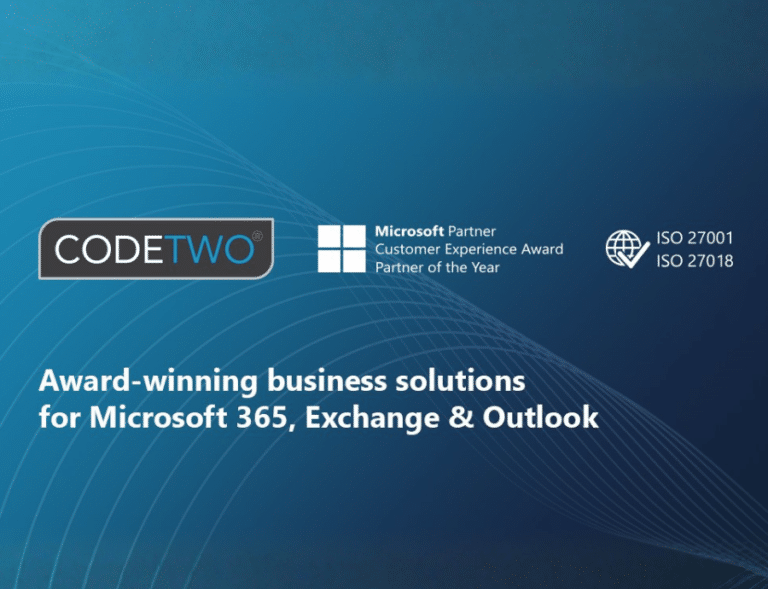 CODETWO®

Microsoft Partner
Customer Experience Award
Partner of the Year

ISO 27001
ISO 27018

Award-winning business solutions for Microsoft 365, Exchange & Outlook